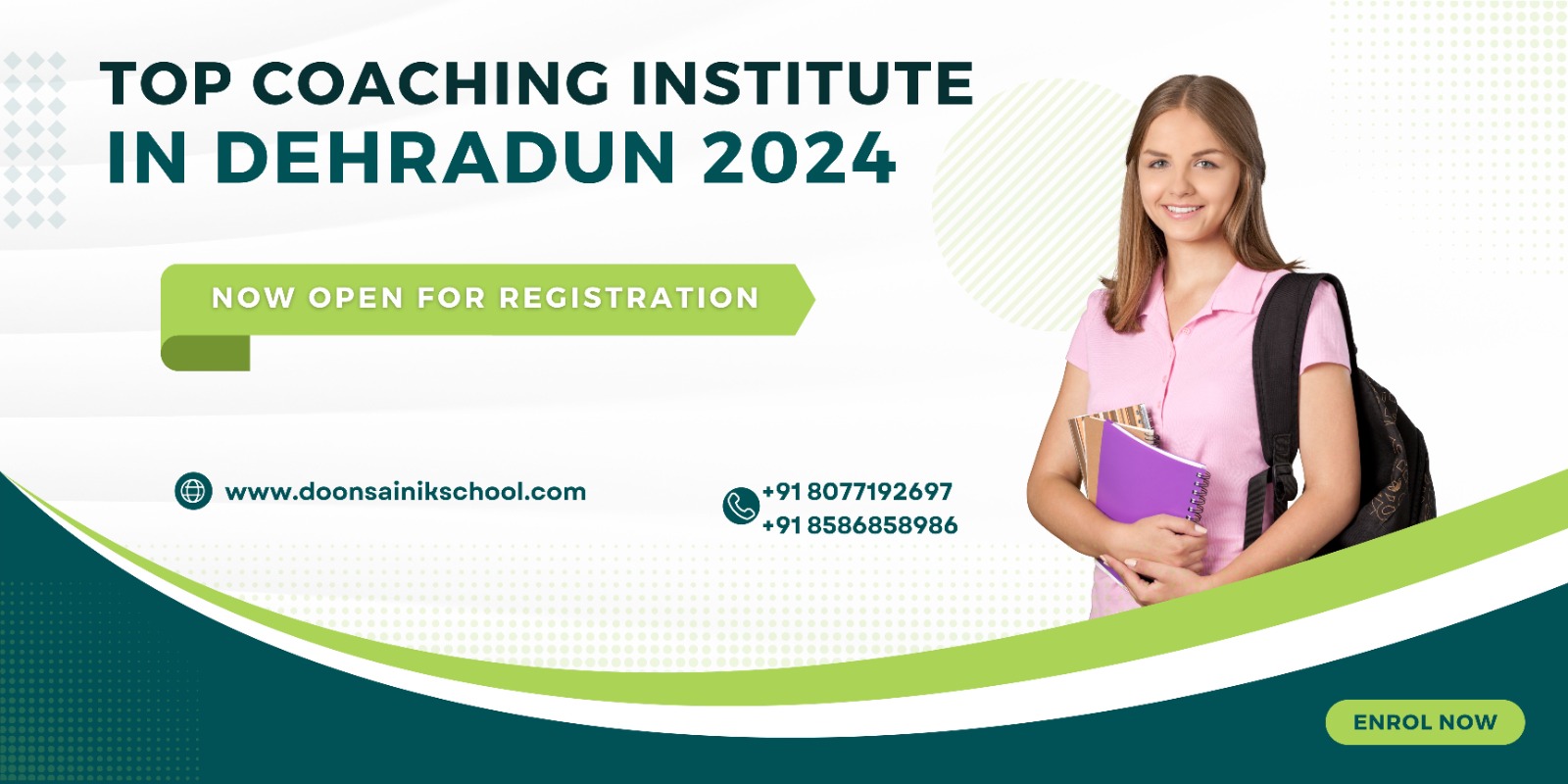 TOP COACHING INSTITUTE
IN DEHRADUN 2024

NOW OPEN FOR REGISTRATION

www.doonsainikschool.com

+91 8077192697
+91 8586858986

ENROL NOW